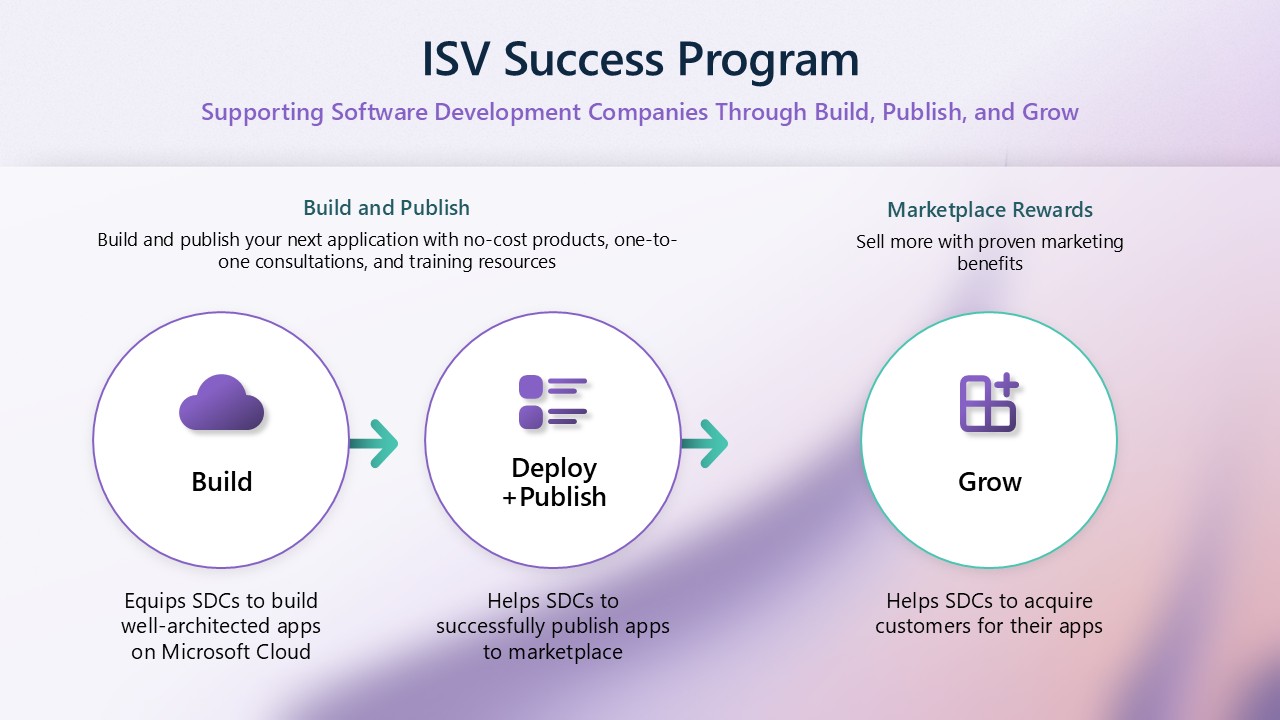 ISV Success Program

Supporting Software Development Companies Through Build, Publish, and Grow

Build and Publish

Build and publish your next application with no-cost products, one-to-one consultations, and training resources

Marketplace Rewards

Sell more with proven marketing benefits

Build

Deploy +Publish

Grow

Equips SDCs to build well-architected apps on Microsoft Cloud

Helps SDCs to successfully publish apps to marketplace

Helps SDCs to acquire customers for their apps